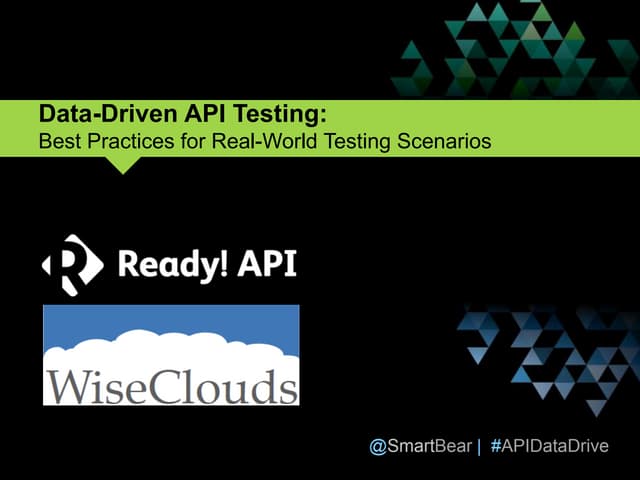 Data-Driven API Testing:
Best Practices for Real-World Testing Scenarios

Ready! API

WiseClouds

@SmartBear | #APIDataDrive